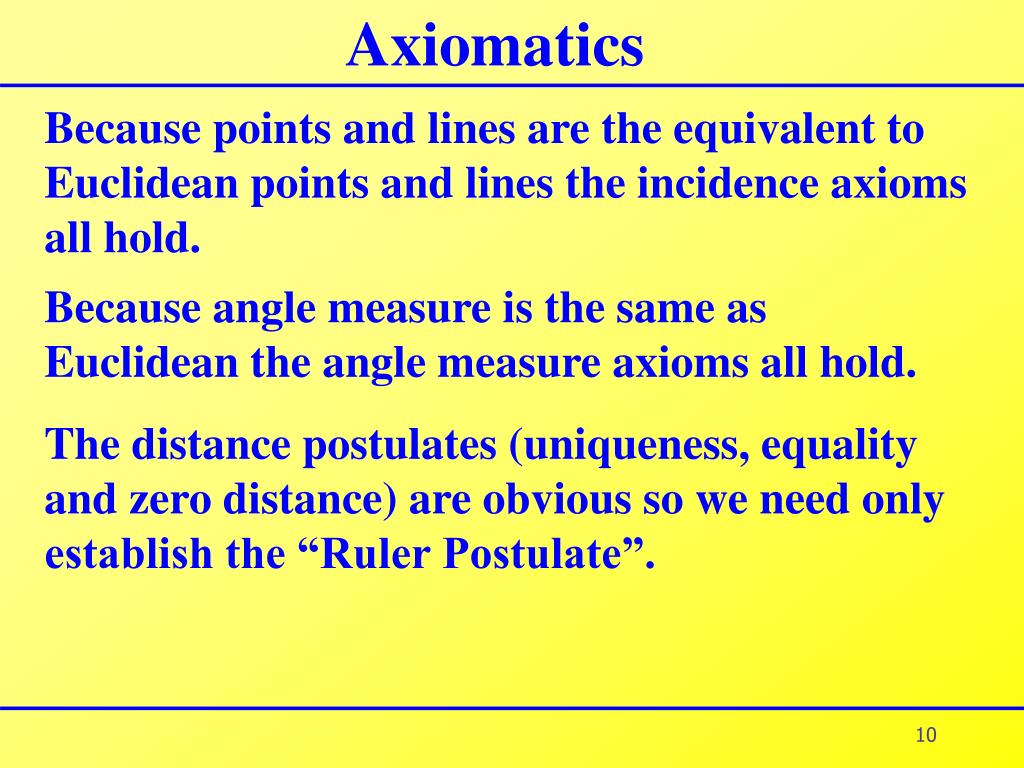 Axiomatics

Because points and lines are the equivalent to Euclidean points and lines the incidence axioms all hold.

Because angle measure is the same as Euclidean the angle measure axioms all hold.

The distance postulates (uniqueness, equality and zero distance) are obvious so we need only establish the “Ruler Postulate”.

10